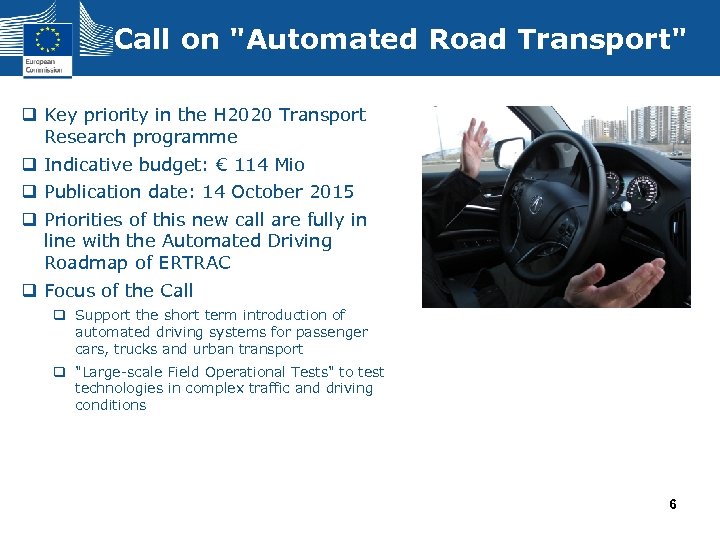 European Commission

Call on "Automated Road Transport"

❑ Key priority in the H2020 Transport Research programme
❑ Indicative budget: € 114 Mio
❑ Publication date: 14 October 2015
❑ Priorities of this new call are fully in line with the Automated Driving Roadmap of ERTRAC
❑ Focus of the Call
❑ Support the short term introduction of automated driving systems for passenger cars, trucks and urban transport
❑ "Large-scale Field Operational Tests" to test technologies in complex traffic and driving conditions

6